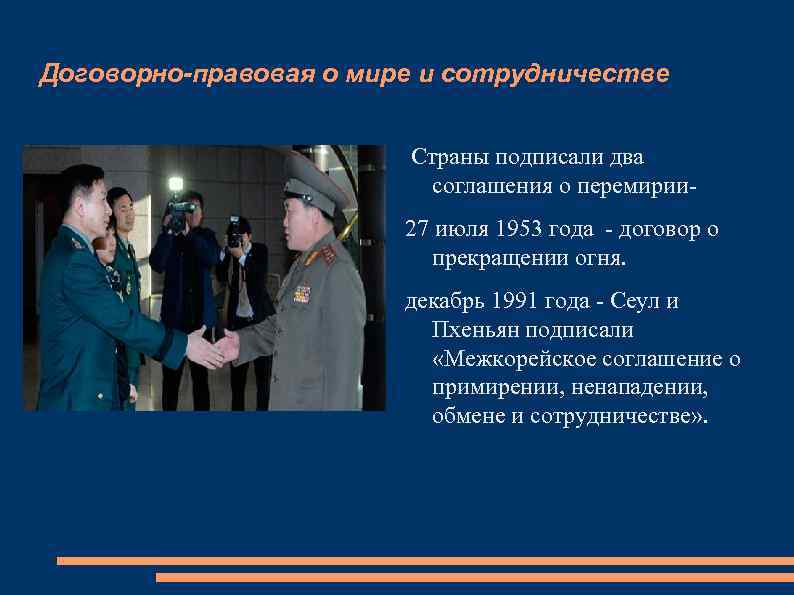 Договорно-правовая о мире и сотрудничестве

Страны подписали два соглашения о перемирии-

27 июля 1953 года - договор о прекращении огня.

декабрь 1991 года - Сеул и Пхеньян подписали «Межкорейское соглашение о примирении, ненападении, обмене и сотрудничестве».